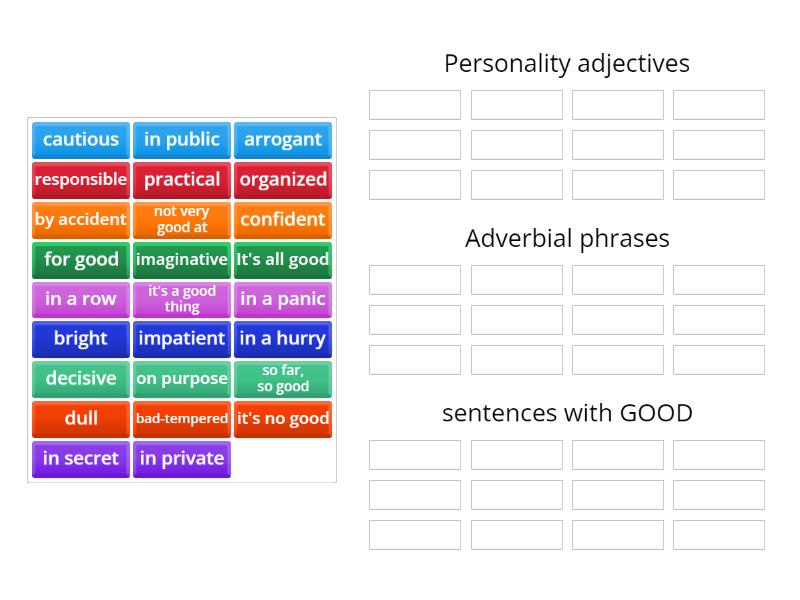 cautious
in public
arrogant
responsible
practical
organized
by accident
not very good at
confident
for good
imaginative
It's all good
in a row
it's a good thing
in a panic
bright
impatient
in a hurry
decisive
on purpose
so far, so good
dull
bad-tempered
it's no good
in secret
in private

Personality adjectives

Adverbial phrases

sentences with GOOD